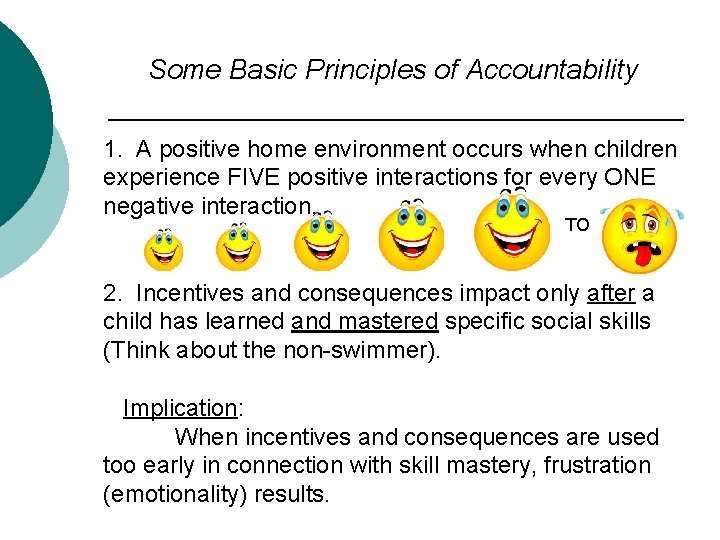 Some Basic Principles of Accountability

1. A positive home environment occurs when children experience FIVE positive interactions for every ONE negative interaction.

TO

2. Incentives and consequences impact only after a child has learned and mastered specific social skills (Think about the non-swimmer).

Implication:
When incentives and consequences are used too early in connection with skill mastery, frustration (emotionality) results.